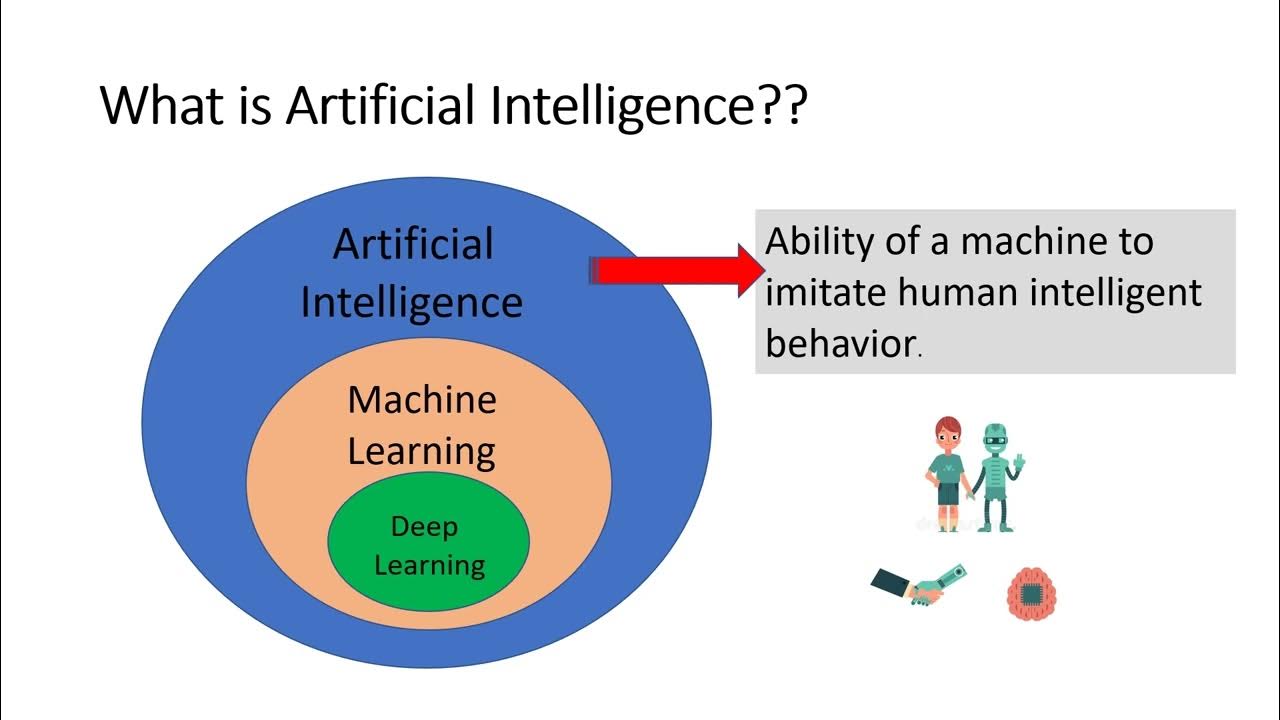 What is Artificial Intelligence??

Artificial Intelligence

Machine Learning

Deep Learning

Ability of a machine to imitate human intelligent behavior.